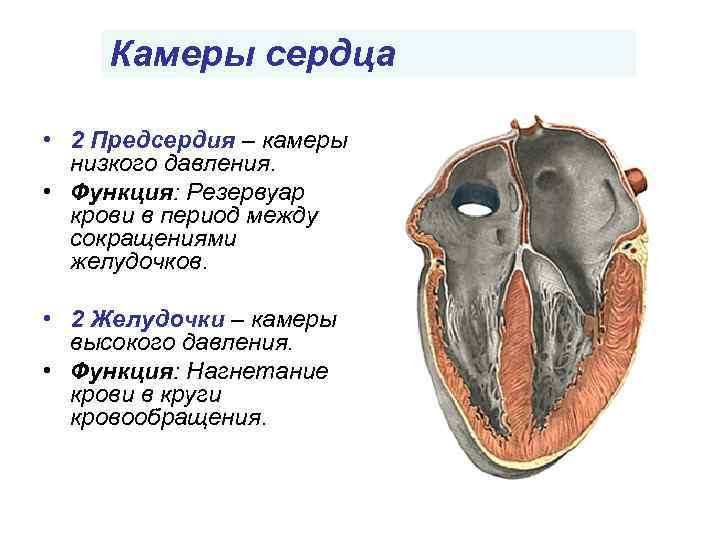 Камеры сердца

• 2 Предсердия – камеры низкого давления.
• Функция: Резервуар крови в период между сокращениями желудочков.

• 2 Желудочки – камеры высокого давления.
• Функция: Нагнетание крови в круги кровообращения.